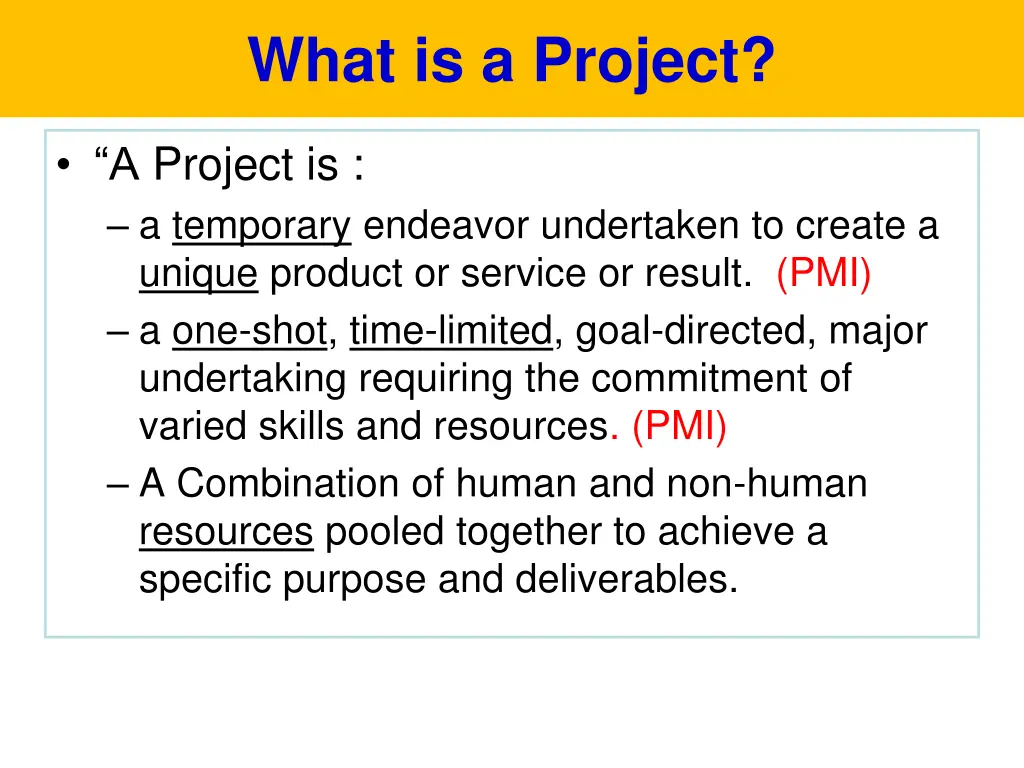 What is a Project?

• “A Project is :

– a temporary endeavor undertaken to create a unique product or service or result. (PMI)

– a one-shot, time-limited, goal-directed, major undertaking requiring the commitment of varied skills and resources. (PMI)

– A Combination of human and non-human resources pooled together to achieve a specific purpose and deliverables.